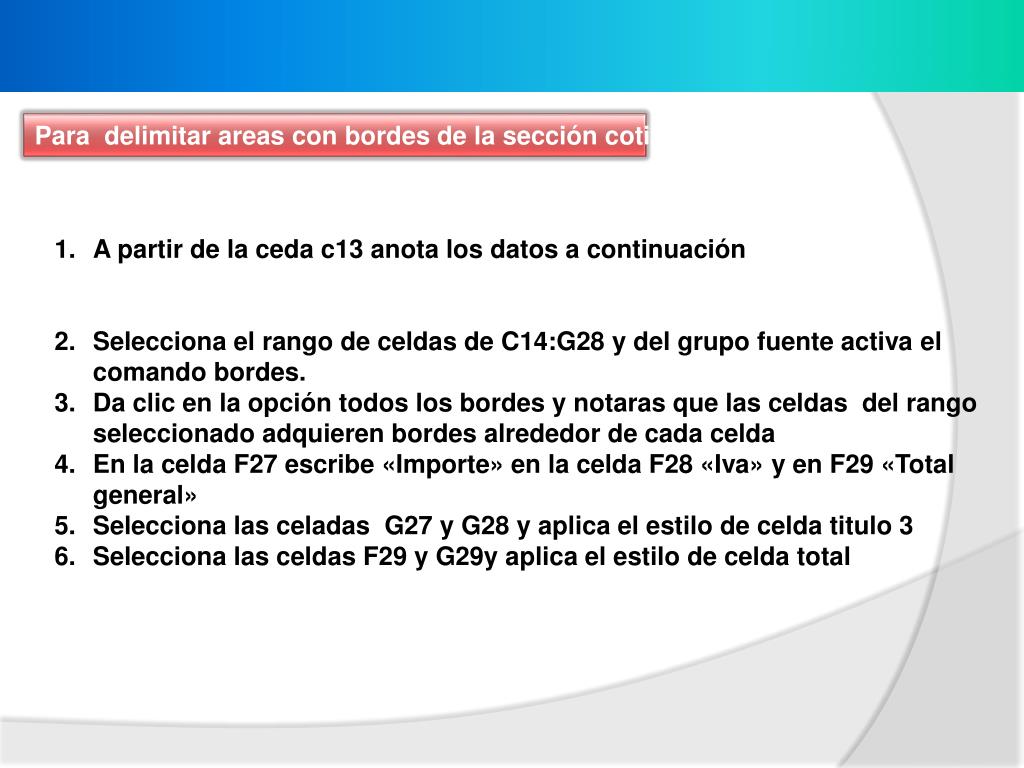 Para delimitar areas con bordes de la sección coti

1. A partir de la ceda c13 anota los datos a continuación

2. Selecciona el rango de celdas de C14:G28 y del grupo fuente activa el comando bordes.
3. Da clic en la opción todos los bordes y notaras que las celdas del rango seleccionado adquieren bordes alrededor de cada celda
4. En la celda F27 escribe «Importe» en la celda F28 «Iva» y en F29 «Total general»
5. Selecciona las celadas G27 y G28 y aplica el estilo de celda titulo 3
6. Selecciona las celdas F29 y G29y aplica el estilo de celda total